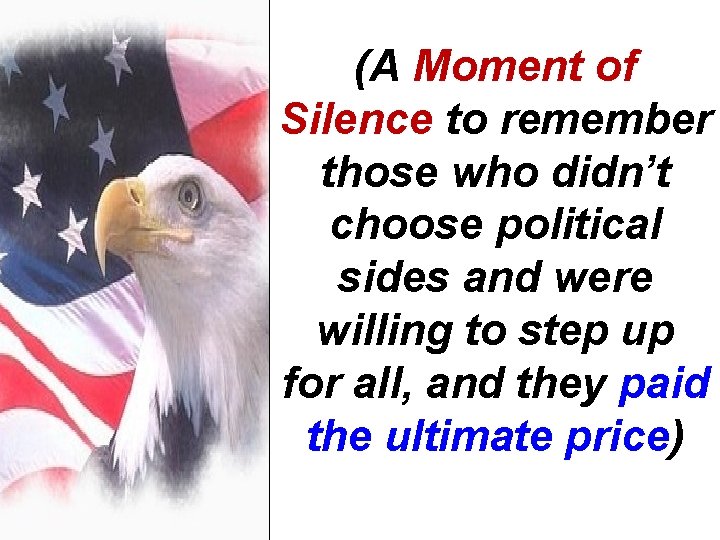 (A Moment of Silence to remember those who didn't choose political sides and were willing to step up for all, and they paid the ultimate price)